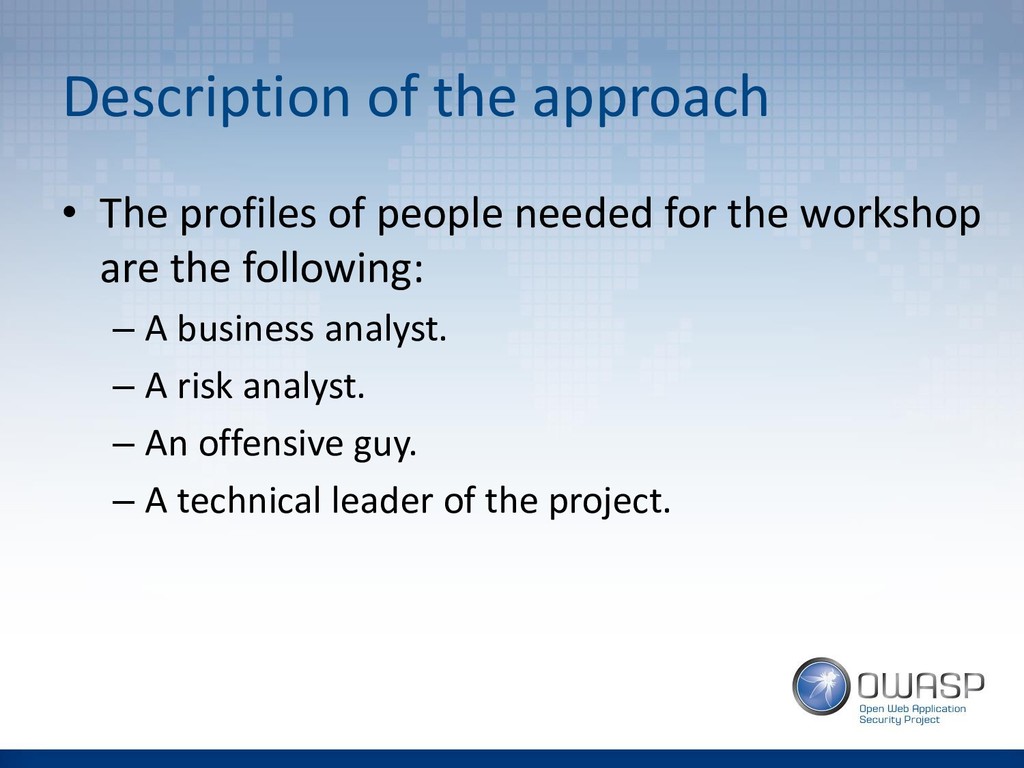 Description of the approach

• The profiles of people needed for the workshop are the following:

– A business analyst.

– A risk analyst.

– An offensive guy.

– A technical leader of the project.

OWASP
Open Web Application
Security Project